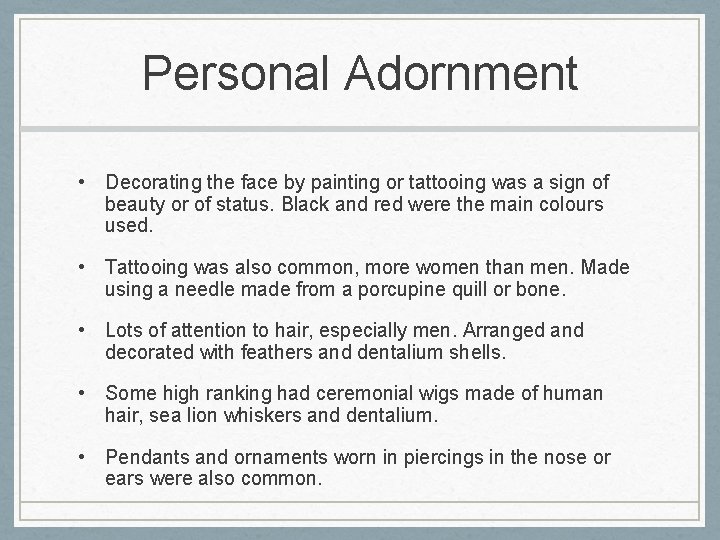 Personal Adornment

• Decorating the face by painting or tattooing was a sign of beauty or of status. Black and red were the main colours used.

• Tattooing was also common, more women than men. Made using a needle made from a porcupine quill or bone.

• Lots of attention to hair, especially men. Arranged and decorated with feathers and dentalium shells.

• Some high ranking had ceremonial wigs made of human hair, sea lion whiskers and dentalium.

• Pendants and ornaments worn in piercings in the nose or ears were also common.